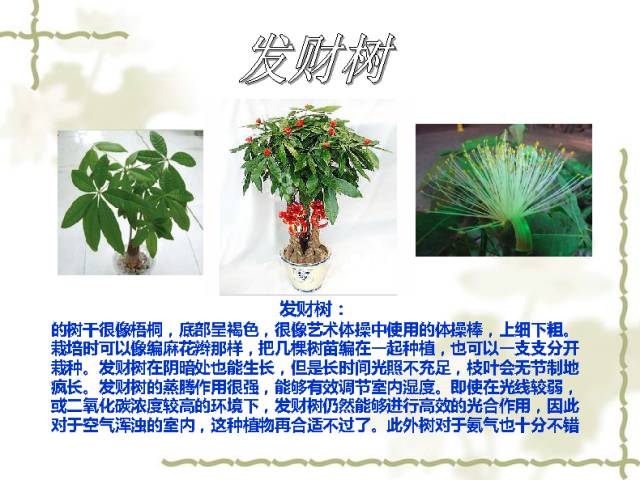 发财树

发财树：

的树干很像梧桐，底部呈褐色，很像艺术体操中使用的体操棒，上细下粗。栽培时可以像编麻花辫那样，把几棵树苗编在一起种植，也可以一支支分开栽种。发财树在阴暗处也能生长，但是长时间光照不充足，枝叶会无节制地疯长。发财树的蒸腾作用很强，能够有效调节室内湿度。即使在光线较弱，或二氧化碳浓度较高的环境下，发财树仍然能够进行高效的光合作用，因此对于空气浑浊的室内，这种植物再合适不过了。此外树对于氨气也十分不错